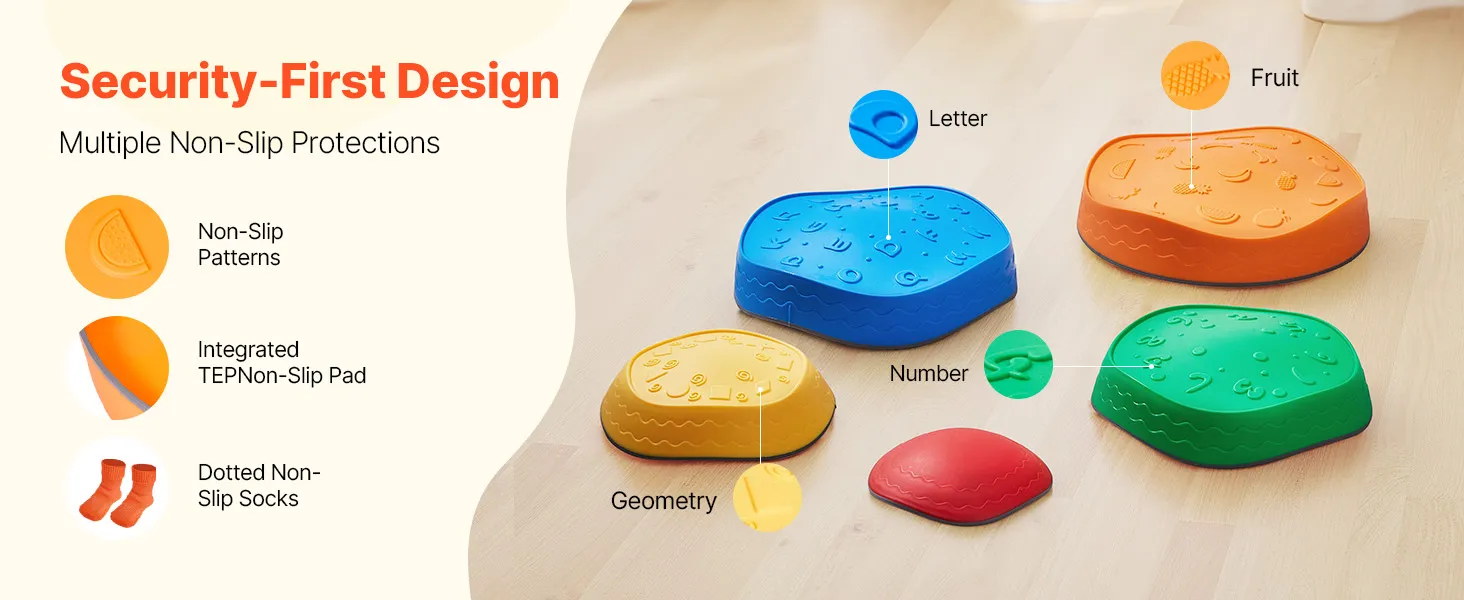 Security-First Design

Multiple Non-Slip Protections

Non-Slip Patterns

Integrated TEPNon-Slip Pad

Dotted Non-Slip Socks

Letter

Fruit

Number

Geometry